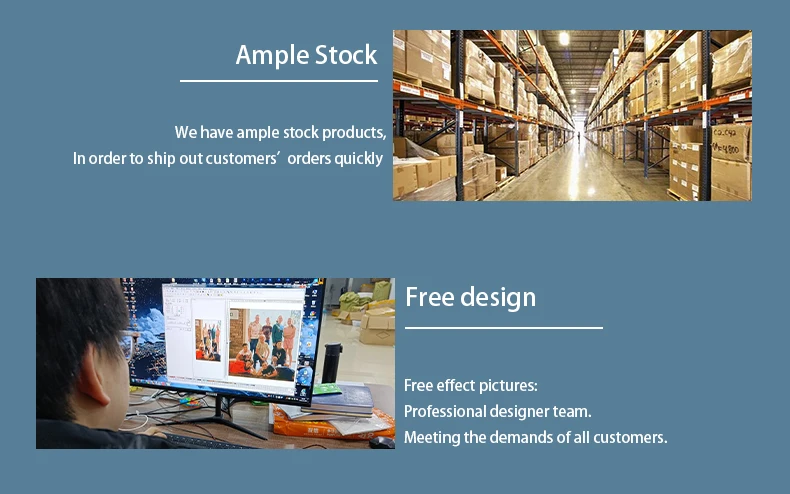 Ample Stock

We have ample stock products,
In order to ship out customers’ orders quickly

Free design

Free effect pictures:
Professional designer team.
Meeting the demands of all customers.